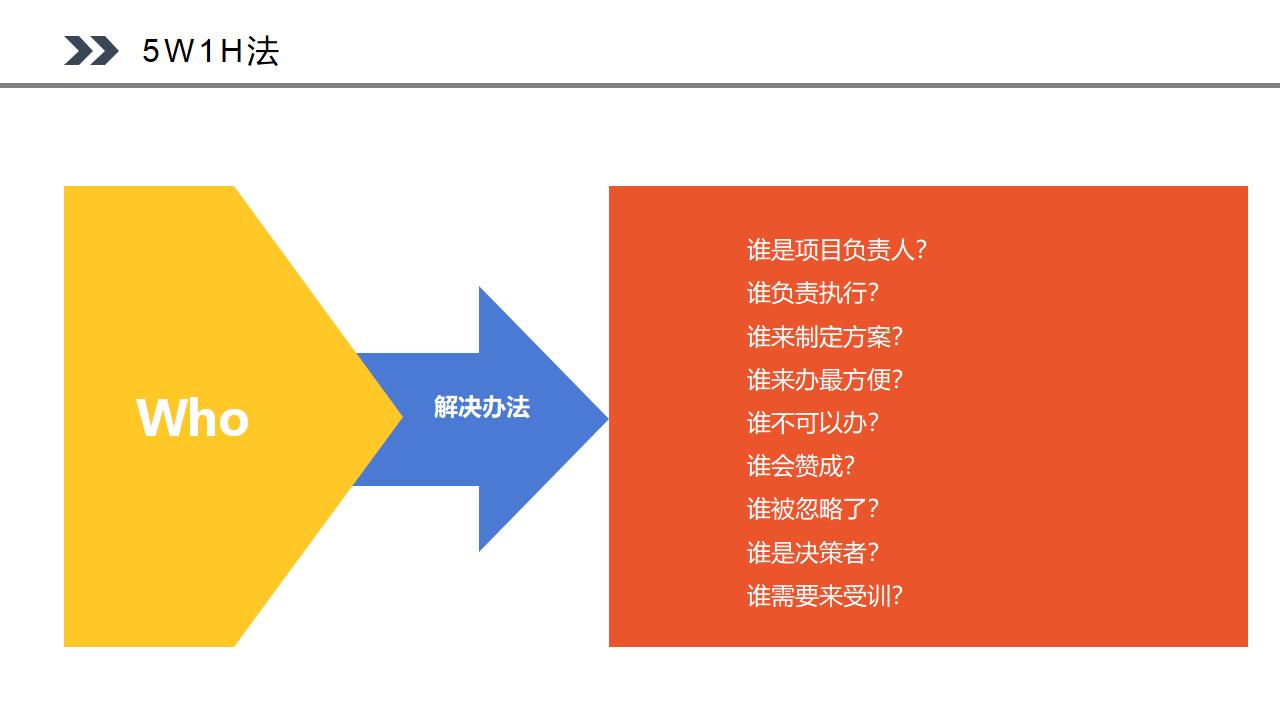 5W1H法

Who

解决办法

谁是项目负责人?
谁负责执行?
谁来制定方案?
谁来办最方便?
谁不可以办?
谁会赞成?
谁被忽略了?
谁是决策者?
谁需要来受训?